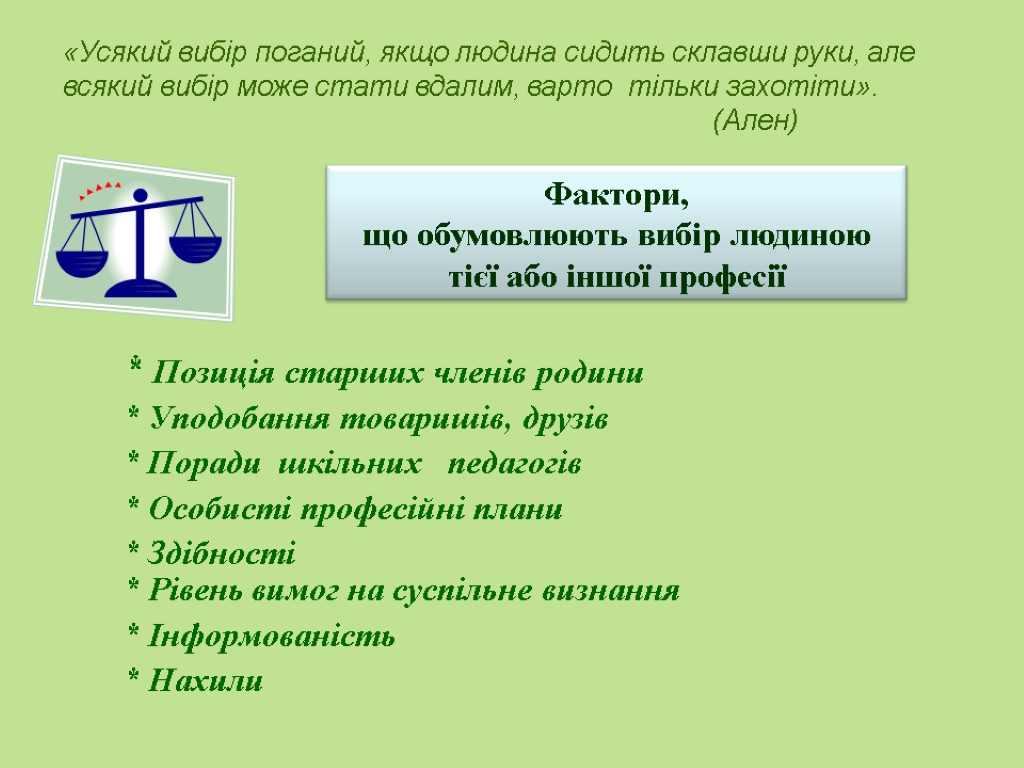 «Усякий вибір поганий, якщо людина сидить склавши руки, але всякий вибір може стати вдалим, варто тільки захотіти».
(Ален)

Фактори,
що обумовлюють вибір людиною
тієї або іншої професії

* Позиція старших членів родини
* Уподобання товаришів, друзів
* Поради шкільних педагогів
* Особисті професійні плани
* Здібності
* Рівень вимог на суспільне визнання
* Інформованість
* Нахили